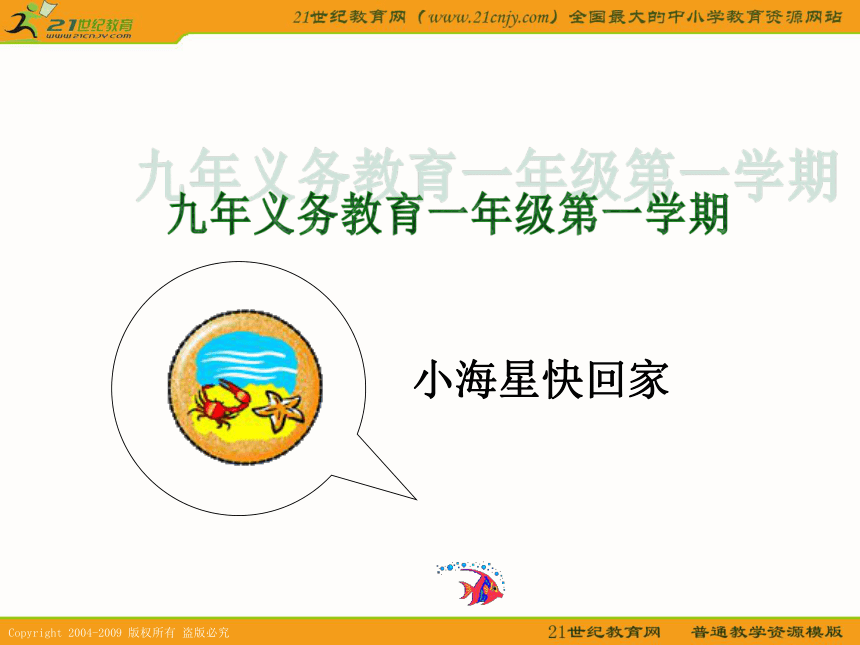 21世纪教育
www.21cnjy.com

21世纪教育网（www.21cnjy.com）全国最大的中小学教育资源网站

九年义务教育一年级第一学期

九年义务教育一年级第一学期

小海星快回家

Copyright 2004-2009 版权所有 盗版必究

21世纪教育网 普通教学资源模版